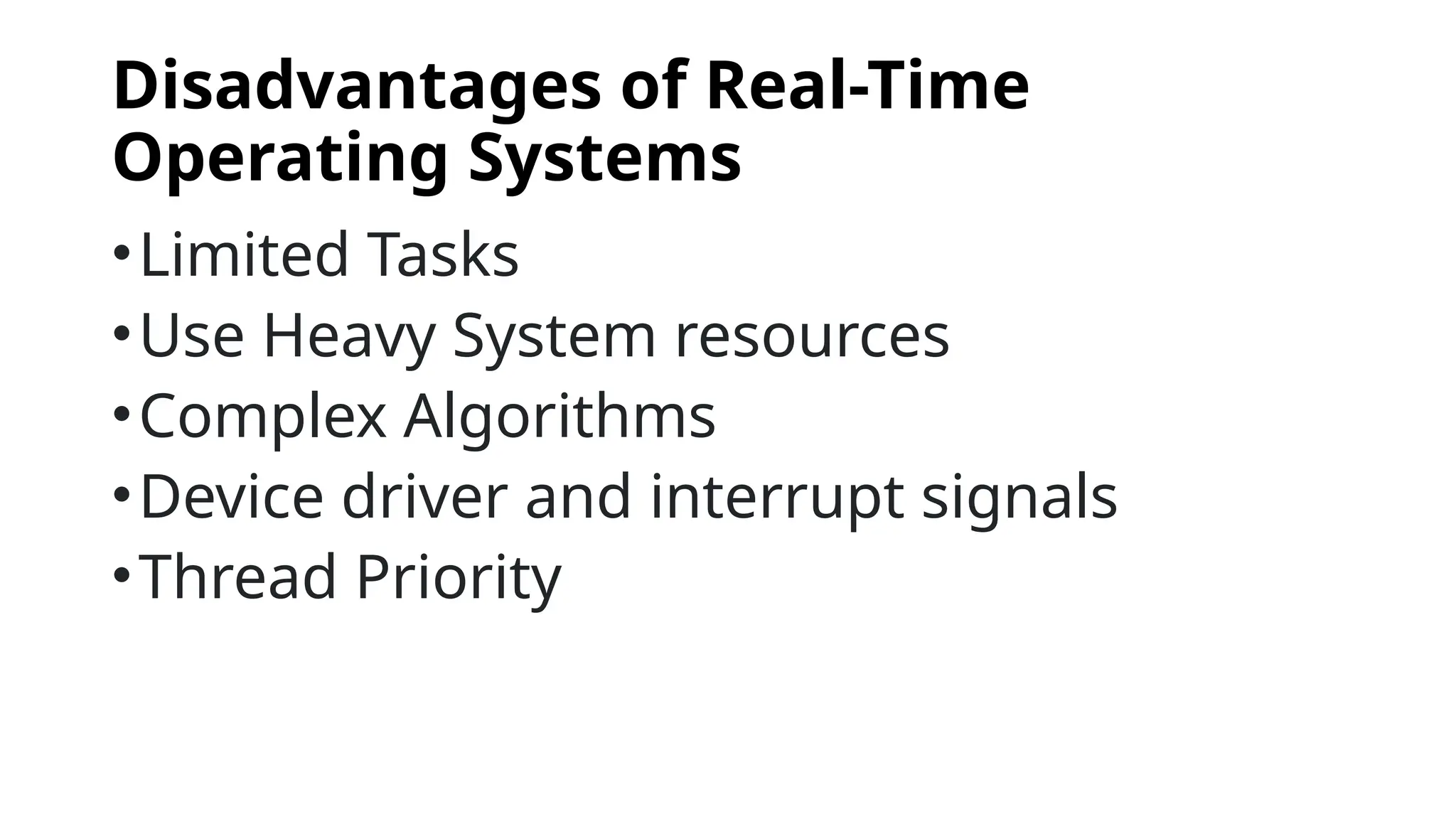 Disadvantages of Real-Time Operating Systems

• Limited Tasks
• Use Heavy System resources
• Complex Algorithms
• Device driver and interrupt signals
• Thread Priority